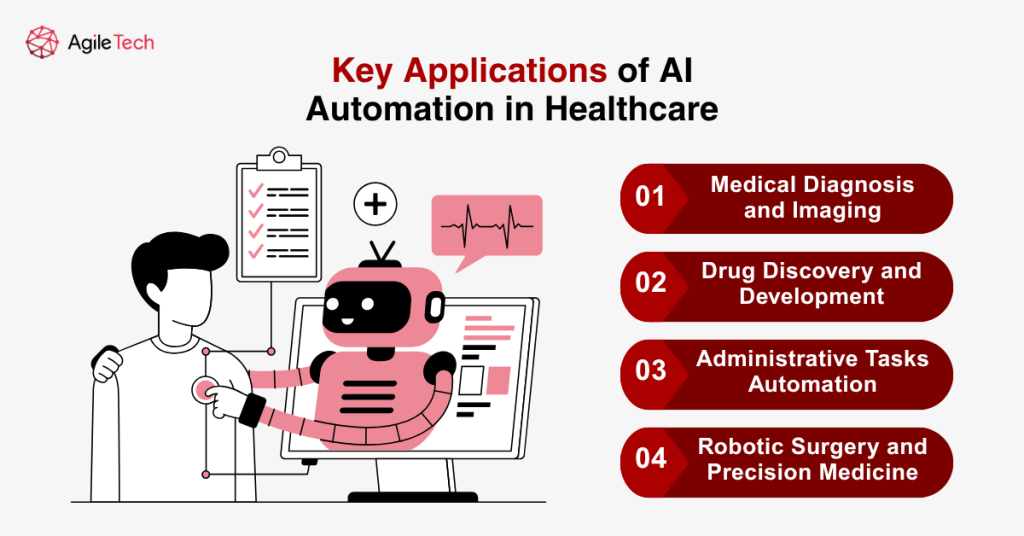 AgileTech

Key Applications of AI Automation in Healthcare

01 Medical Diagnosis and Imaging

02 Drug Discovery and Development

03 Administrative Tasks Automation

04 Robotic Surgery and Precision Medicine